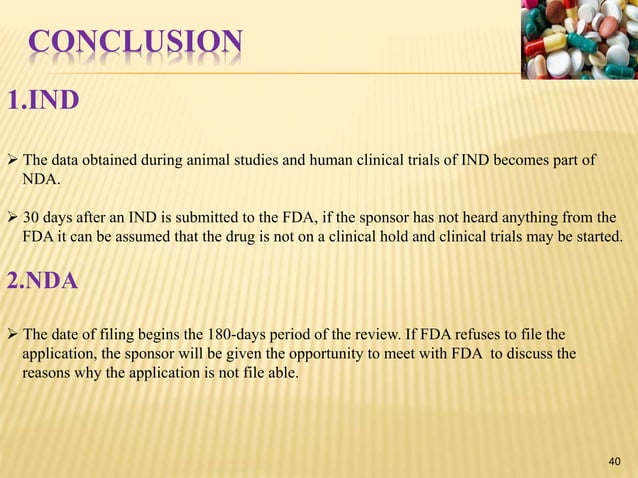 CONCLUSION

1.IND

➢ The data obtained during animal studies and human clinical trials of IND becomes part of NDA.

➢ 30 days after an IND is submitted to the FDA, if the sponsor has not heard anything from the FDA it can be assumed that the drug is not on a clinical hold and clinical trials may be started.

2.NDA

➢ The date of filing begins the 180-days period of the review. If FDA refuses to file the application, the sponsor will be given the opportunity to meet with FDA to discuss the reasons why the application is not file able.

40